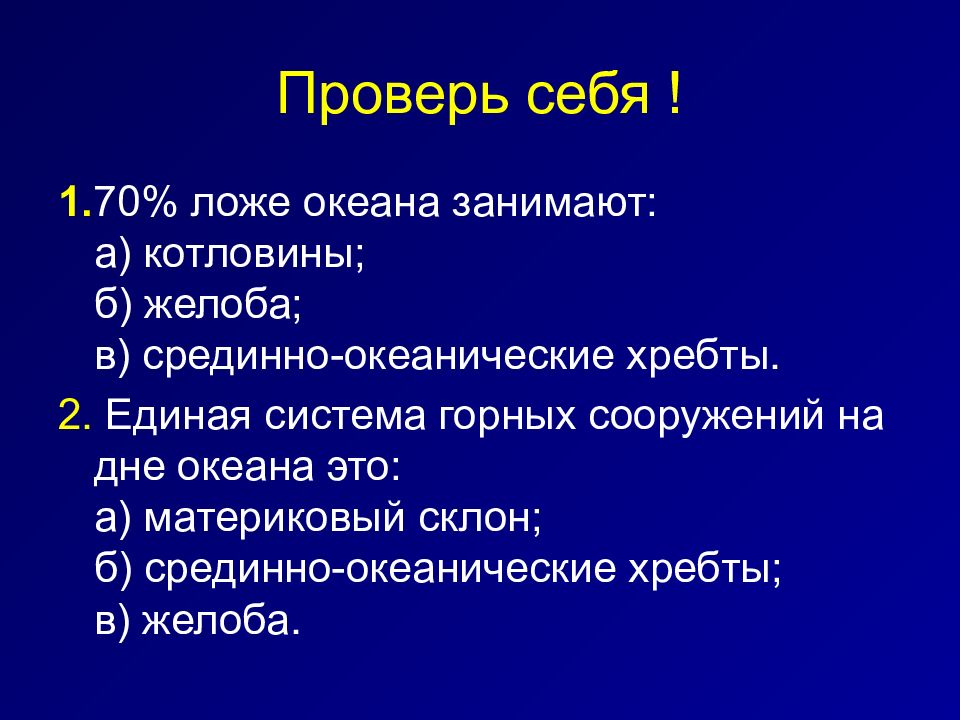 Проверь себя !

1.70% ложе океана занимают:
а) котловины;
б) желоба;
в) срединно-океанические хребты.

2. Единая система горных сооружений на дне океана это:
а) материковый склон;
б) срединно-океанические хребты;
в) желоба.